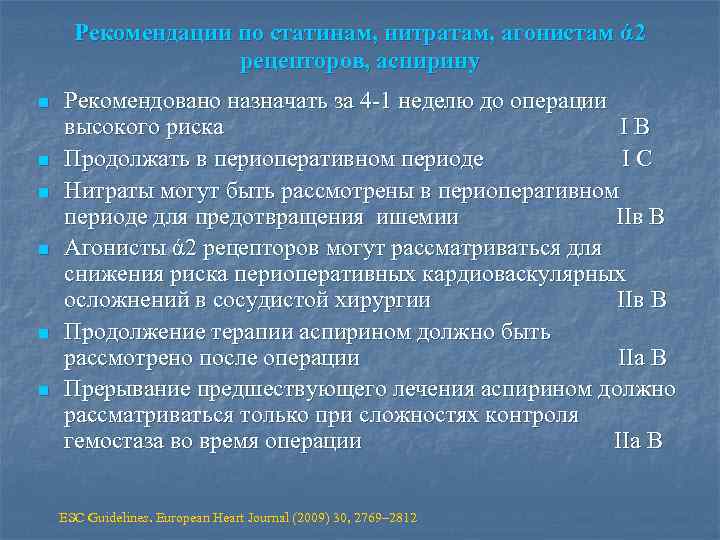 Рекомендации по статинам, нитратам, агонистам ά2 рецепторов, аспирину

Рекомендовано назначать за 4-1 неделю до операции высокого риска I B

Продолжать в периоперативном периоде I C

Нитраты могут быть рассмотрены в периоперативном периоде для предотвращения ишемии IIв B

Агонисты ά2 рецепторов могут рассматриваться для снижения риска периоперативных кардиоваскулярных осложнений в сосудистой хирургии IIв B

Продолжение терапии аспирином должно быть рассмотрено после операции IIa B

Прерывание предшествующего лечения аспирином должно рассматриваться только при сложностях контроля гемостаза во время операции IIa B

ESC Guidelines. European Heart Journal (2009) 30, 2769–2812